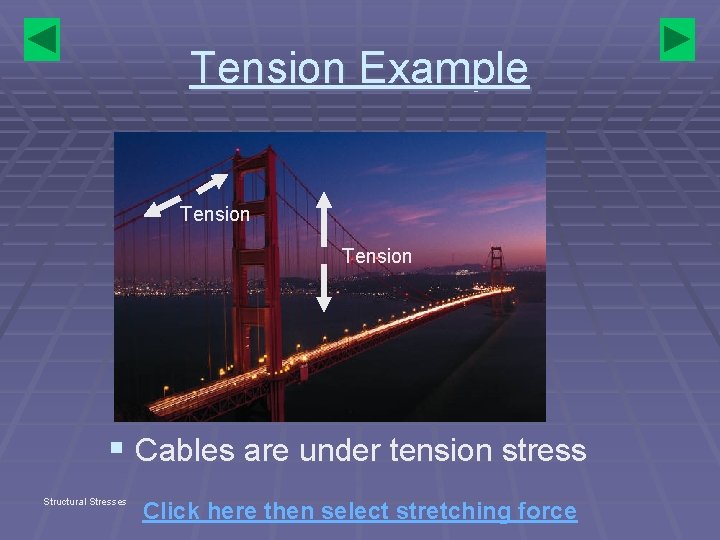 Tension Example

Tension

Tension

Cables are under tension stress

Structural Stresses

Click here then select stretching force